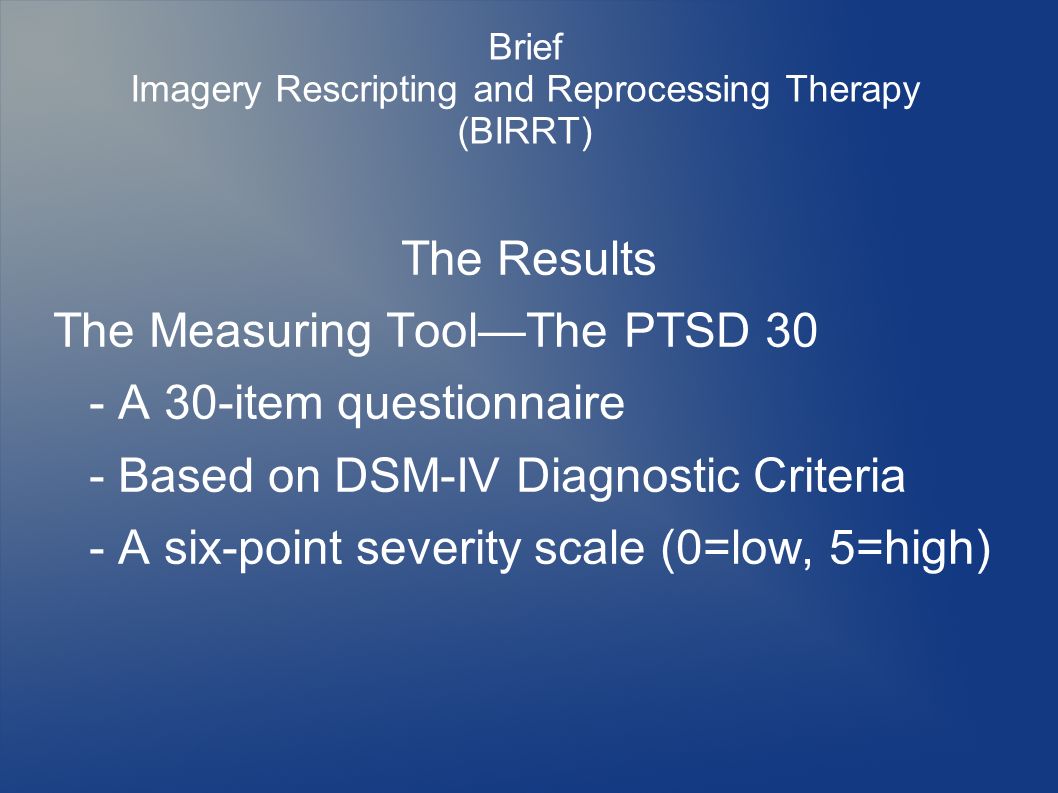 Brief
Imagery Rescripting and Reprocessing Therapy
(BIRRT)

The Results

The Measuring Tool—The PTSD 30

- A 30-item questionnaire

- Based on DSM-IV Diagnostic Criteria

- A six-point severity scale (0=low, 5=high)